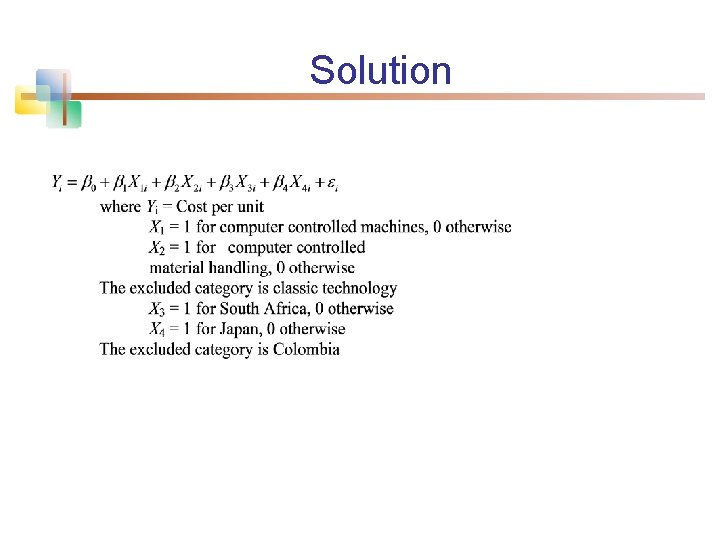 Solution

$Y_i = \beta_0 + \beta_1 X_{1i} + \beta_2 X_{2i} + \beta_3 X_{3i} + \beta_4 X_{4i} + \varepsilon_i$

where $Y_i$ = Cost per unit

$X_1$ = 1 for computer controlled machines, 0 otherwise

$X_2$ = 1 for computer controlled material handling, 0 otherwise

The excluded category is classic technology

$X_3$ = 1 for South Africa, 0 otherwise

$X_4$ = 1 for Japan, 0 otherwise

The excluded category is Colombia